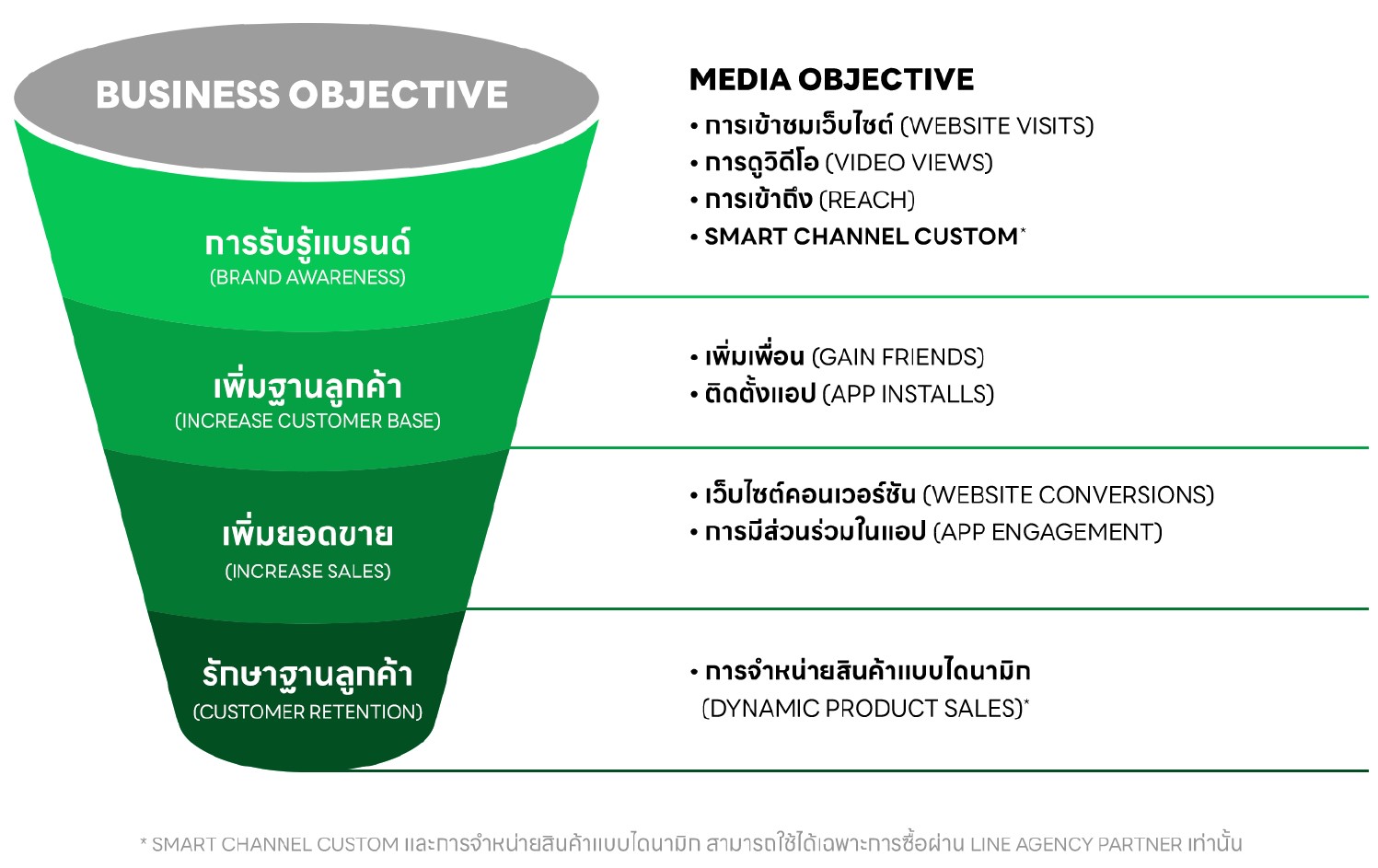 BUSINESS OBJECTIVE

การรับรู้แบรนด์
(BRAND AWARENESS)

เพิ่มฐานลูกค้า
(INCREASE CUSTOMER BASE)

เพิ่มยอดขาย
(INCREASE SALES)

รักษาฐานลูกค้า
(CUSTOMER RETENTION)

MEDIA OBJECTIVE

• การเข้าชมเว็บไซต์ (WEBSITE VISITS)
• การดูวิดีโอ (VIDEO VIEWS)
• การเข้าถึง (REACH)
• SMART CHANNEL CUSTOM*

• เพิ่มเพื่อน (GAIN FRIENDS)
• ติดตั้งแอป (APP INSTALLS)

• เว็บไซต์คอนเวอร์ชัน (WEBSITE CONVERSIONS)
• การมีส่วนร่วมในแอป (APP ENGAGEMENT)

• การจำหน่ายสินค้าแบบไดนามิก (DYNAMIC PRODUCT SALES)*

* SMART CHANNEL CUSTOM และการจำหน่ายสินค้าแบบไดนามิก สามารถใช้ได้เฉพาะการซื้อผ่าน LINE AGENCY PARTNER เท่านั้น